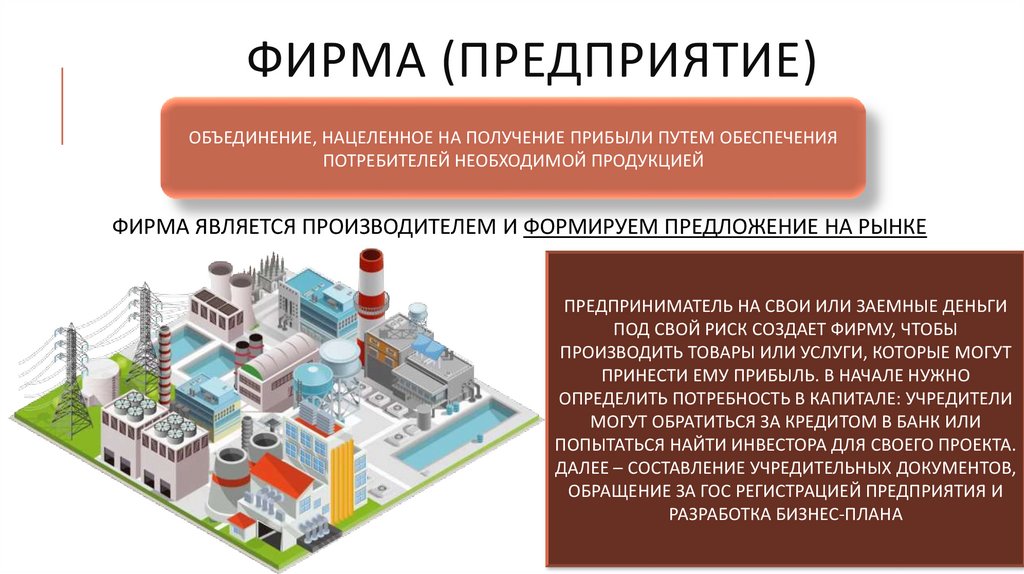 ФИРМА (ПРЕДПРИЯТИЕ)

ОБЪЕДИНЕНИЕ, НАЦЕЛЕННОЕ НА ПОЛУЧЕНИЕ ПРИБЫЛИ ПУТЕМ ОБЕСПЕЧЕНИЯ ПОТРЕБИТЕЛЕЙ НЕОБХОДИМОЙ ПРОДУКЦИЕЙ

ФИРМА ЯВЛЯЕТСЯ ПРОИЗВОДИТЕЛЕМ И ФОРМИРУЕМ ПРЕДЛОЖЕНИЕ НА РЫНКЕ

ПРЕДПРИНИМАТЕЛЬ НА СВОИ ИЛИ ЗАЕМНЫЕ ДЕНЬГИ ПОД СВОЙ РИСК СОЗДАЕТ ФИРМУ, ЧТОБЫ ПРОИЗВОДИТЬ ТОВАРЫ ИЛИ УСЛУГИ, КОТОРЫЕ МОГУТ ПРИНЕСТИ ЕМУ ПРИБЫЛЬ. В НАЧАЛЕ НУЖНО ОПРЕДЕЛИТЬ ПОТРЕБНОСТЬ В КАПИТАЛЕ: УЧРЕДИТЕЛИ МОГУТ ОБРАТИТЬСЯ ЗА КРЕДИТОМ В БАНК ИЛИ ПОПЫТАТЬСЯ НАЙТИ ИНВЕСТОРА ДЛЯ СВОЕГО ПРОЕКТА. ДАЛЕЕ – СОСТАВЛЕНИЕ УЧРЕДИТЕЛЬНЫХ ДОКУМЕНТОВ, ОБРАЩЕНИЕ ЗА ГОС РЕГИСТРАЦИЕЙ ПРЕДПРИЯТИЯ И РАЗРАБОТКА БИЗНЕС-ПЛАНА